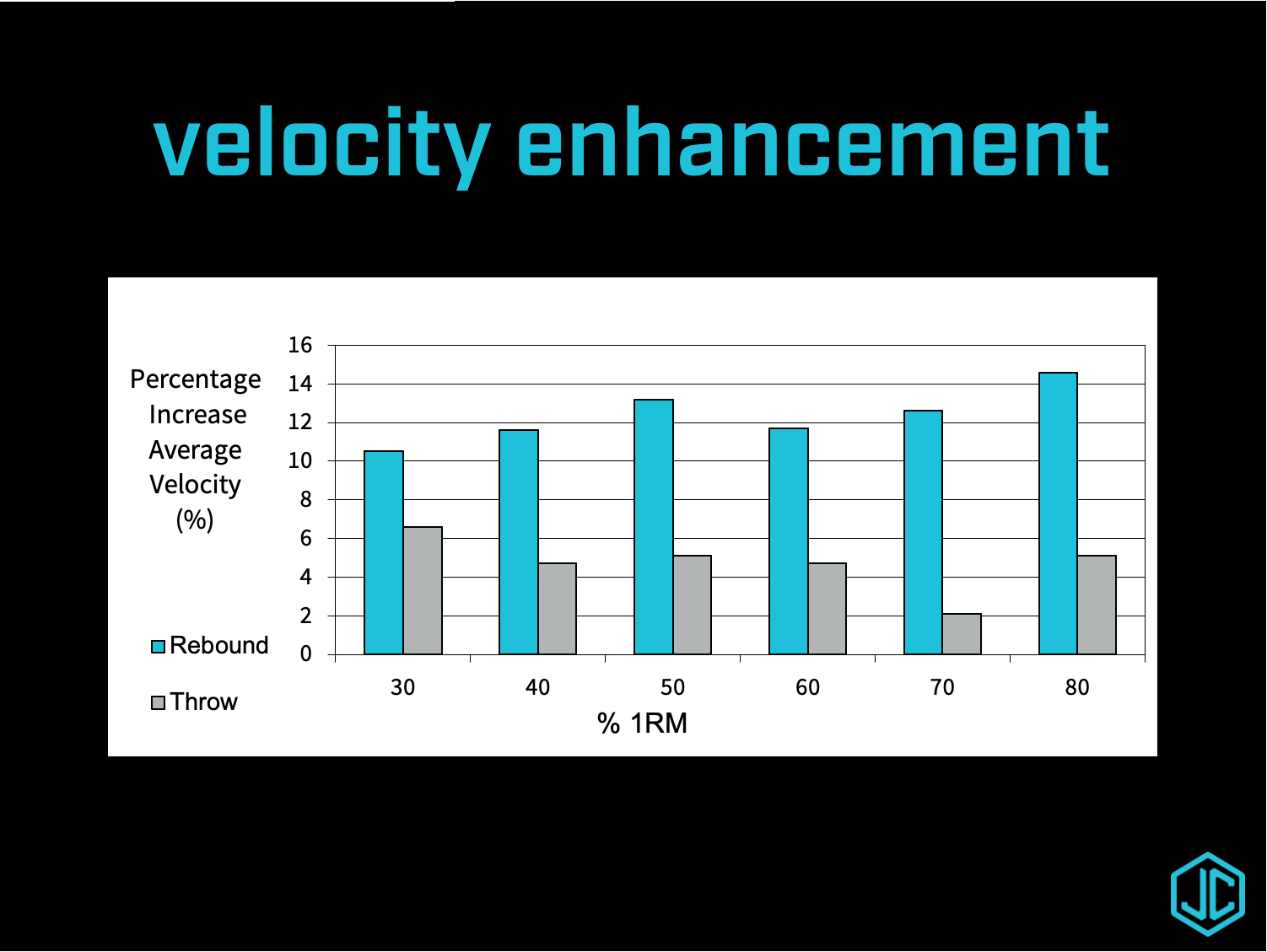 velocity enhancement

Percentage Increase Average Velocity (%)

16
14
12
10
8
6
4
2
0

Rebound
Throw

30 40 50 60 70 80

% 1RM

JC